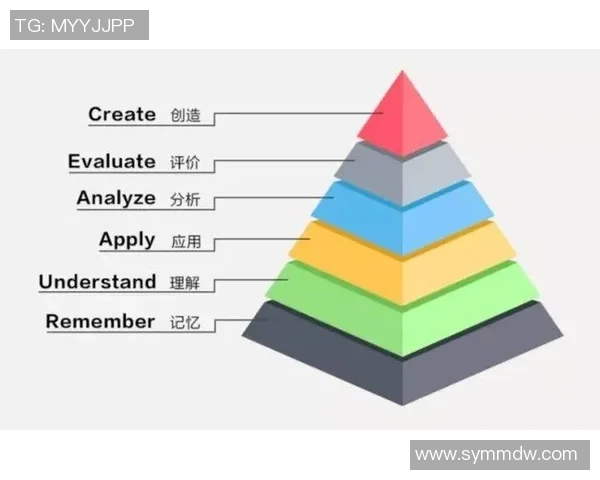 TG: MYYJJPP

Create 创造

Evaluate 评价

Analyze 分析

Apply 应用

Understand 理解

Remember 记忆

www.symmdw.com